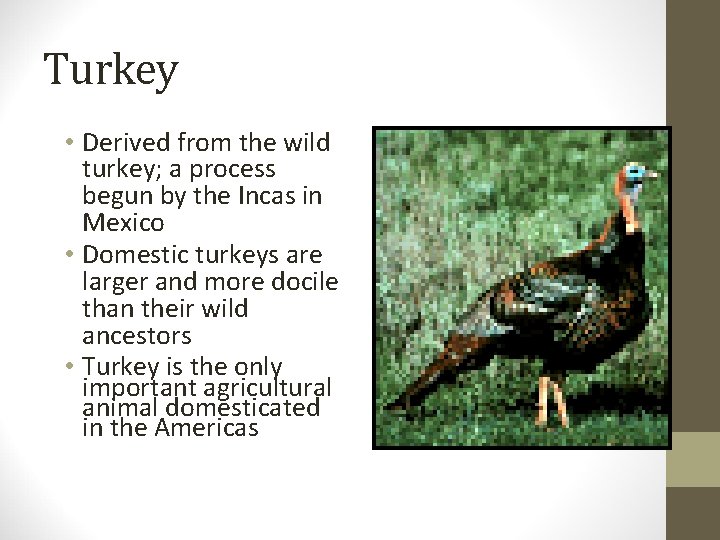 Turkey

• Derived from the wild turkey; a process begun by the Incas in Mexico
• Domestic turkeys are larger and more docile than their wild ancestors
• Turkey is the only important agricultural animal domesticated in the Americas